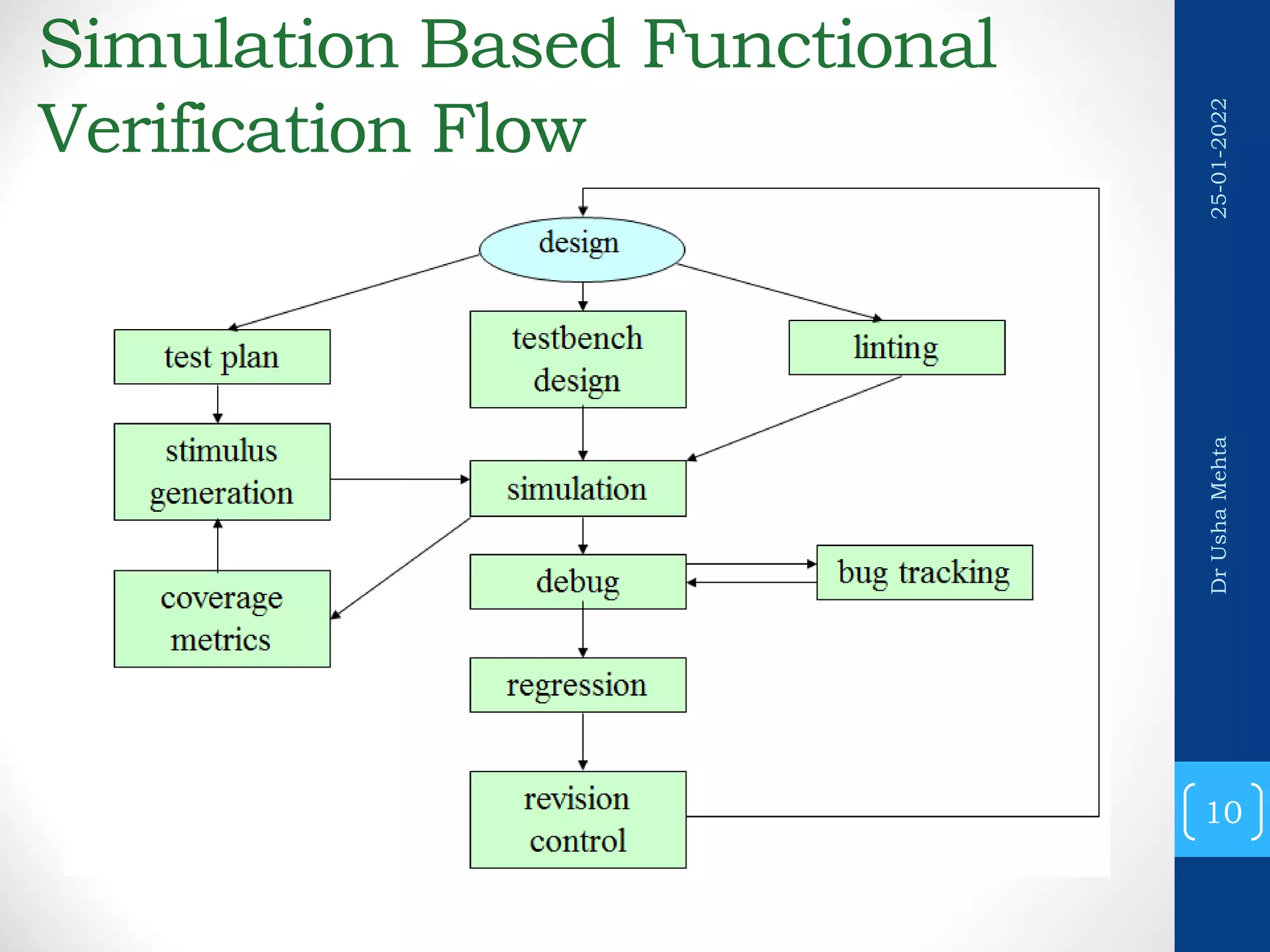 Simulation Based Functional Verification Flow

design

test plan

testbench design

linting

stimulus generation

simulation

coverage metrics

debug

bug tracking

regression

revision control

25-01-2022

Dr Usha Mehta

10